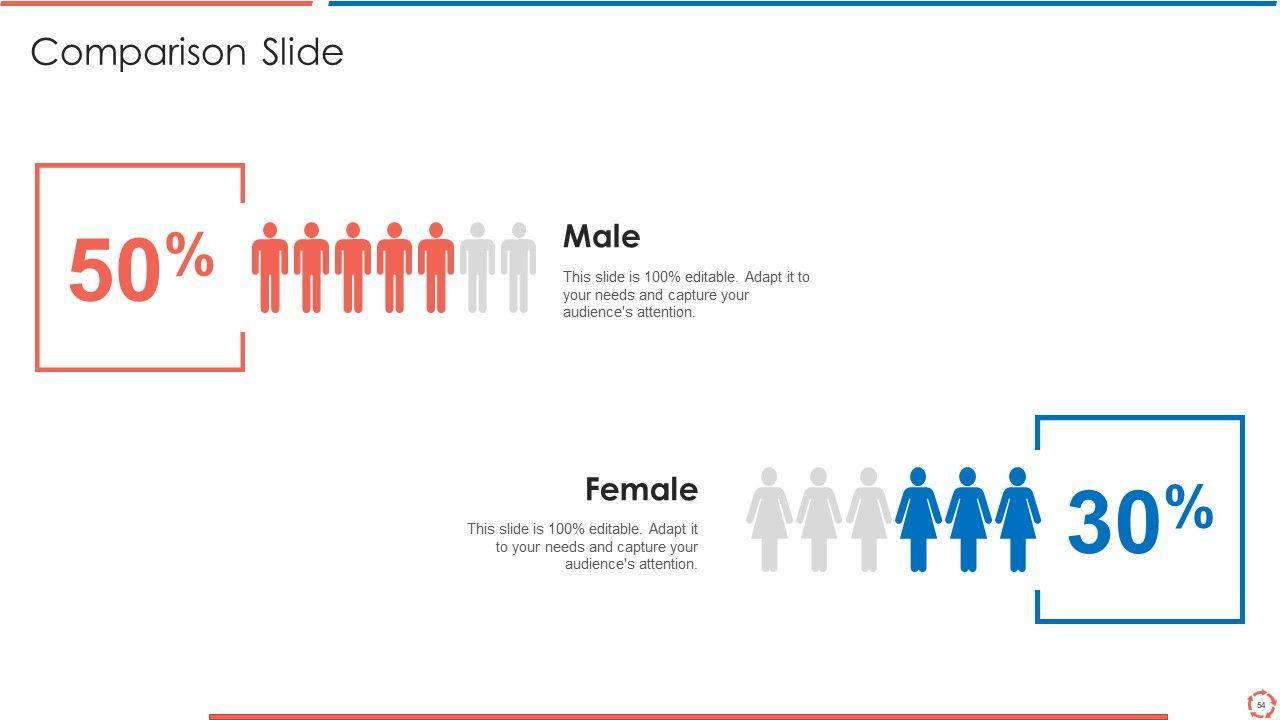 Comparison Slide

50%

Male

This slide is 100% editable. Adapt it to your needs and capture your audience's attention.

Female

This slide is 100% editable. Adapt it to your needs and capture your audience's attention.

30%

54